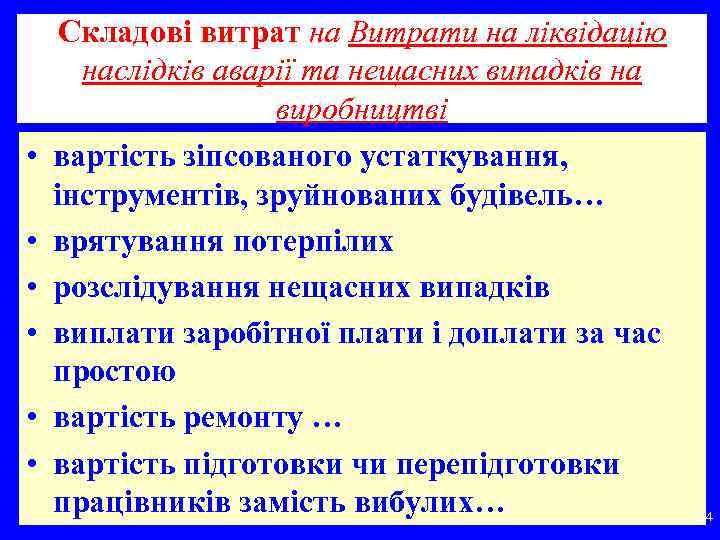 Складові витрат на Витрати на ліквідацію наслідків аварії та нещасних випадків на виробництві

• вартість зіпсованого устаткування, інструментів, зруйнованих будівель…
• врятування потерпілих
• розслідування нещасних випадків
• виплати заробітної плати і доплати за час простою
• вартість ремонту …
• вартість підготовки чи перепідготовки працівників замість вибулих…

4